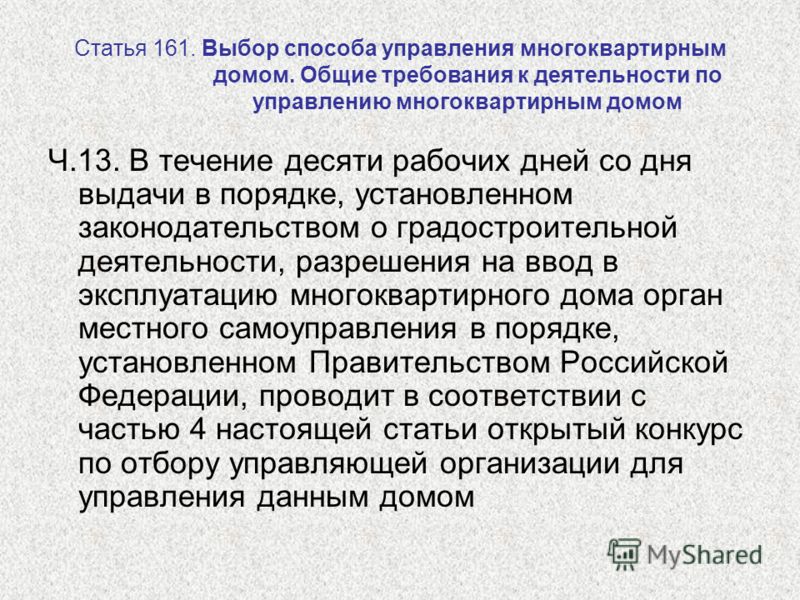 Статья 161. Выбор способа управления многоквартирным домом. Общие требования к деятельности по управлению многоквартирным домом

Ч.13. В течение десяти рабочих дней со дня выдачи в порядке, установленном законодательством о градостроительной деятельности, разрешения на ввод в эксплуатацию многоквартирного дома орган местного самоуправления в порядке, установленном Правительством Российской Федерации, проводит в соответствии с частью 4 настоящей статьи открытый конкурс по отбору управляющей организации для управления данным домом

MyShared